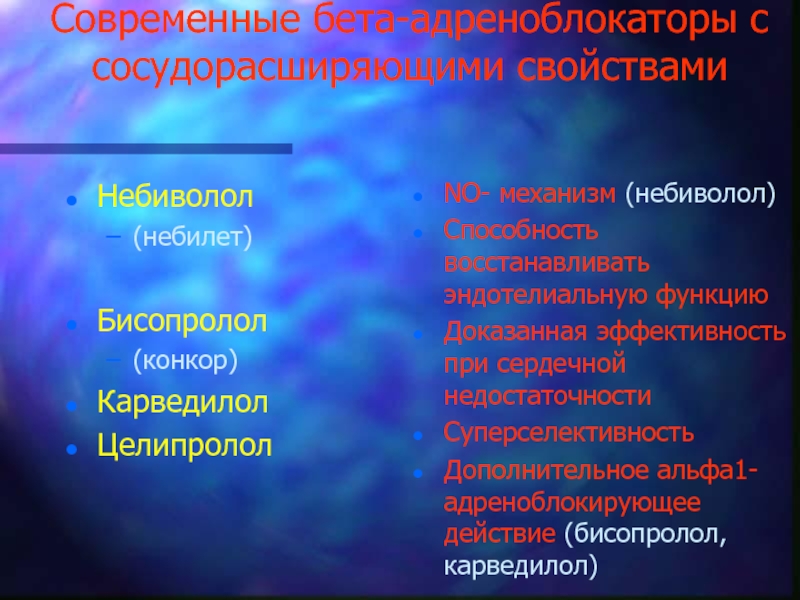 Современные бета-адреноблокаторы с сосудорасширяющими свойствами

- Небиволол
  – (небилет)
- Бисопролол
  – (конкор)
- Карведилол
- Целипролол

- NO- механизм (небиволол)
- Способность восстанавливать эндотелиальную функцию
- Доказанная эффективность при сердечной недостаточности
- Суперселективность
- Дополнительное альфа1-адреноблокирующее действие (бисопролол, карведилол)